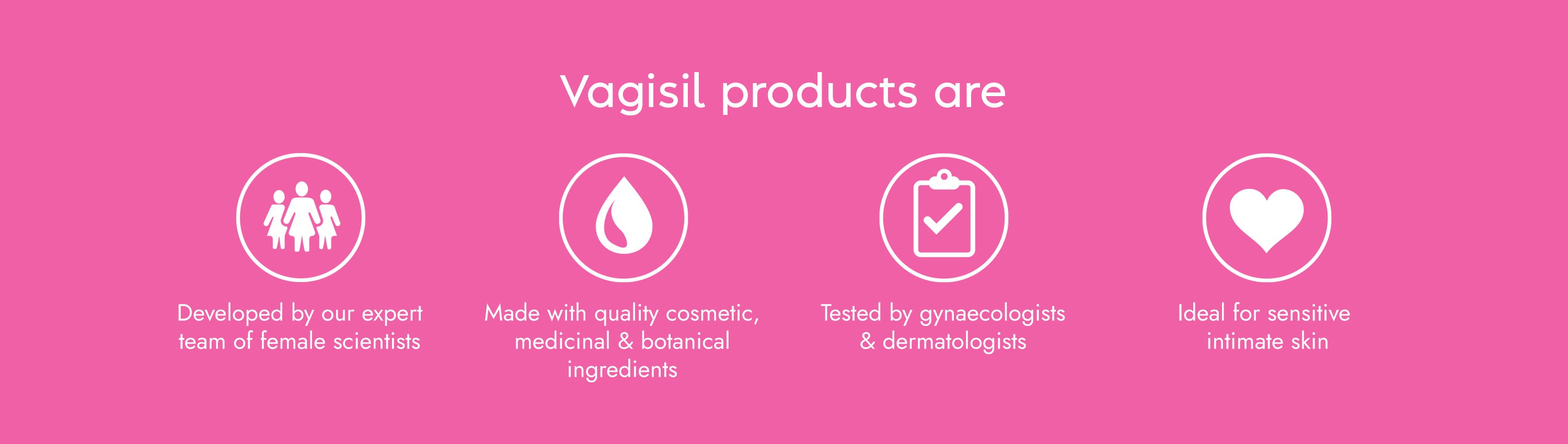 Vagisil products are

Developed by our expert team of female scientists

Made with quality cosmetic, medicinal & botanical ingredients

Tested by gynaecologists & dermatologists

Ideal for sensitive intimate skin